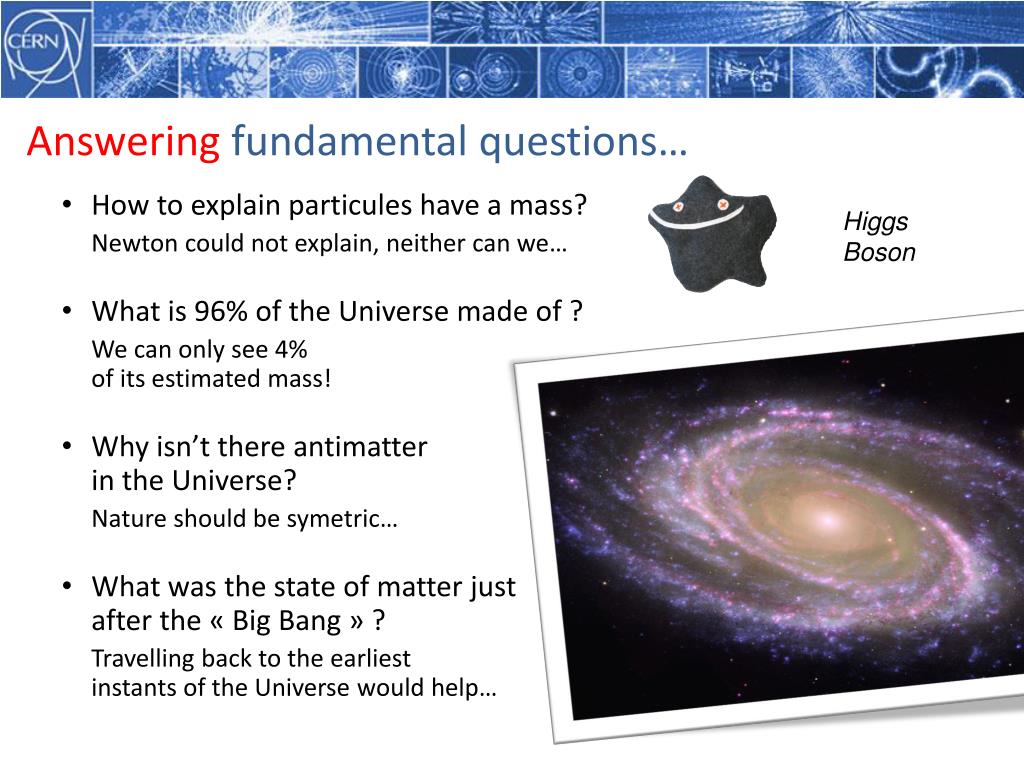 CERN

Answering fundamental questions…

• How to explain particules have a mass?
Newton could not explain, neither can we…

Higgs Boson

• What is 96% of the Universe made of ?
We can only see 4% of its estimated mass!

• Why isn't there antimatter in the Universe?
Nature should be symetric…

• What was the state of matter just after the « Big Bang » ?
Travelling back to the earliest instants of the Universe would help…